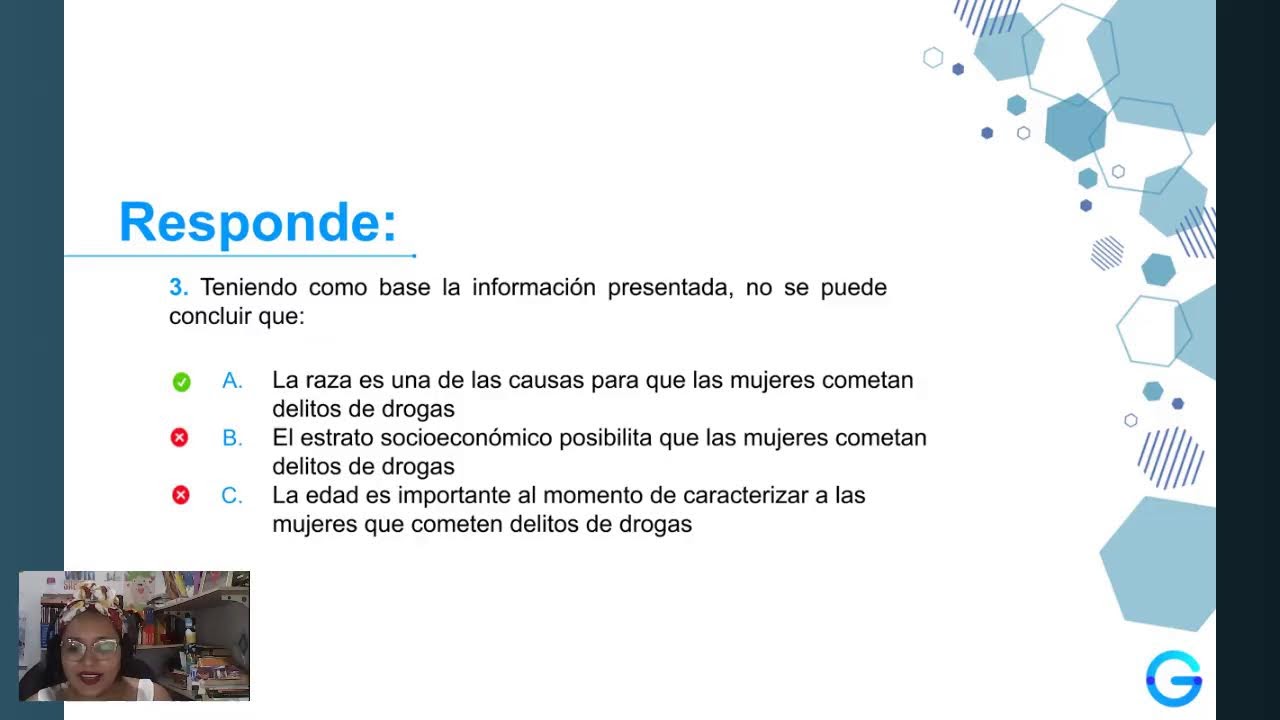 Responde:

3. Teniendo como base la información presentada, no se puede concluir que:

A. La raza es una de las causas para que las mujeres cometan delitos de drogas
B. El estrato socioeconómico posibilita que las mujeres cometan delitos de drogas
C. La edad es importante al momento de caracterizar a las mujeres que cometen delitos de drogas